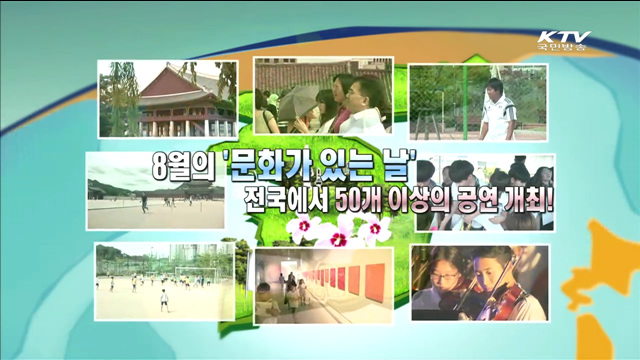 KTV
국민방송

8월의 '문화가 있는 날'
전국에서 50개 이상의 공연 개최!